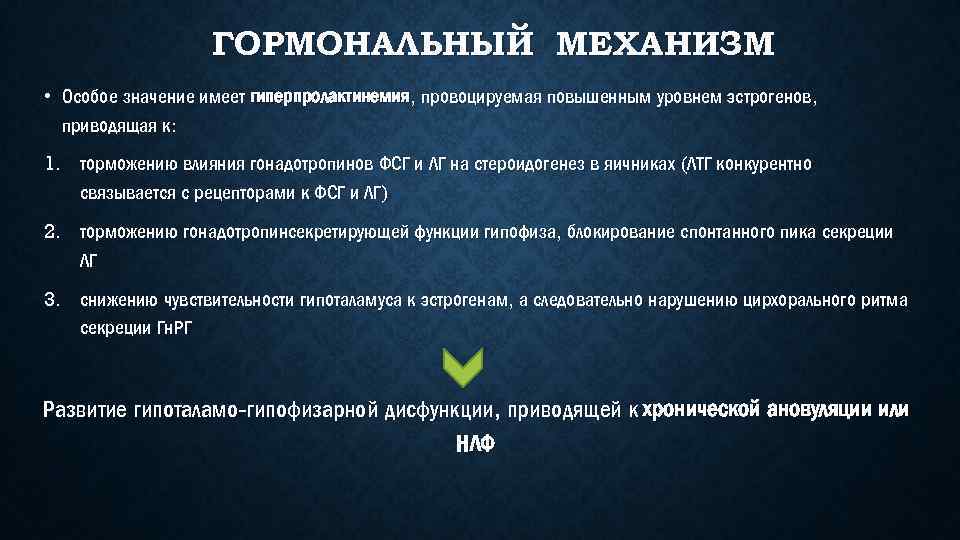 ГОРМОНАЛЬНЫЙ МЕХАНИЗМ

• Особое значение имеет гиперпролактинемия, провоцируемая повышенным уровнем эстрогенов, приводящая к:

1. торможению влияния гонадотропинов ФСГ и ЛГ на стероидогенез в яичниках (ЛТГ конкурентно связывается с рецепторами к ФСГ и ЛГ)

2. торможению гонадотропинсекретирующей функции гипофиза, блокирование спонтанного пика секреции ЛГ

3. снижению чувствительности гипоталамуса к эстрогенам, а следовательно нарушению цирхорального ритма секреции ГнРГ

Развитие гипоталамо-гипофизарной дисфункции, приводящей к хронической ановуляции или НЛФ